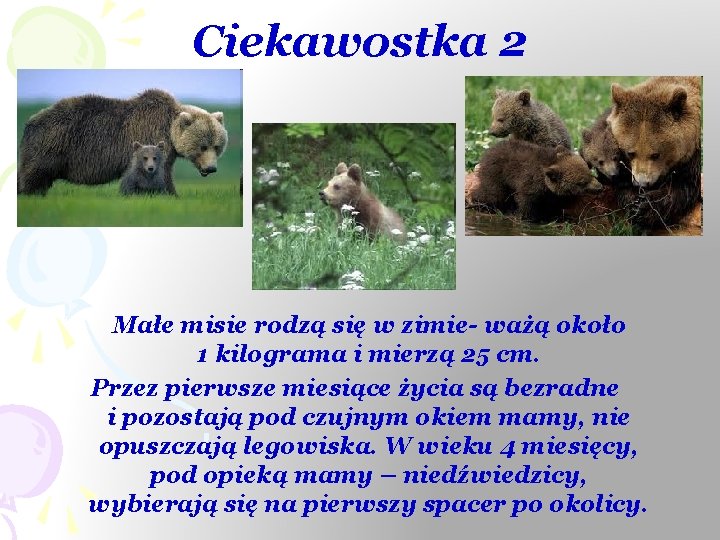 Ciekawostka 2

Małe misie rodzą się w zimie- ważą około 1 kilograma i mierzą 25 cm.

Przez pierwsze miesiące życia są bezradne i pozostają pod czujnym okiem mamy, nie opuszczają legowiska. W wieku 4 miesięcy, pod opieką mamy – niedźwiedzicy, wybierają się na pierwszy spacer po okolicy.